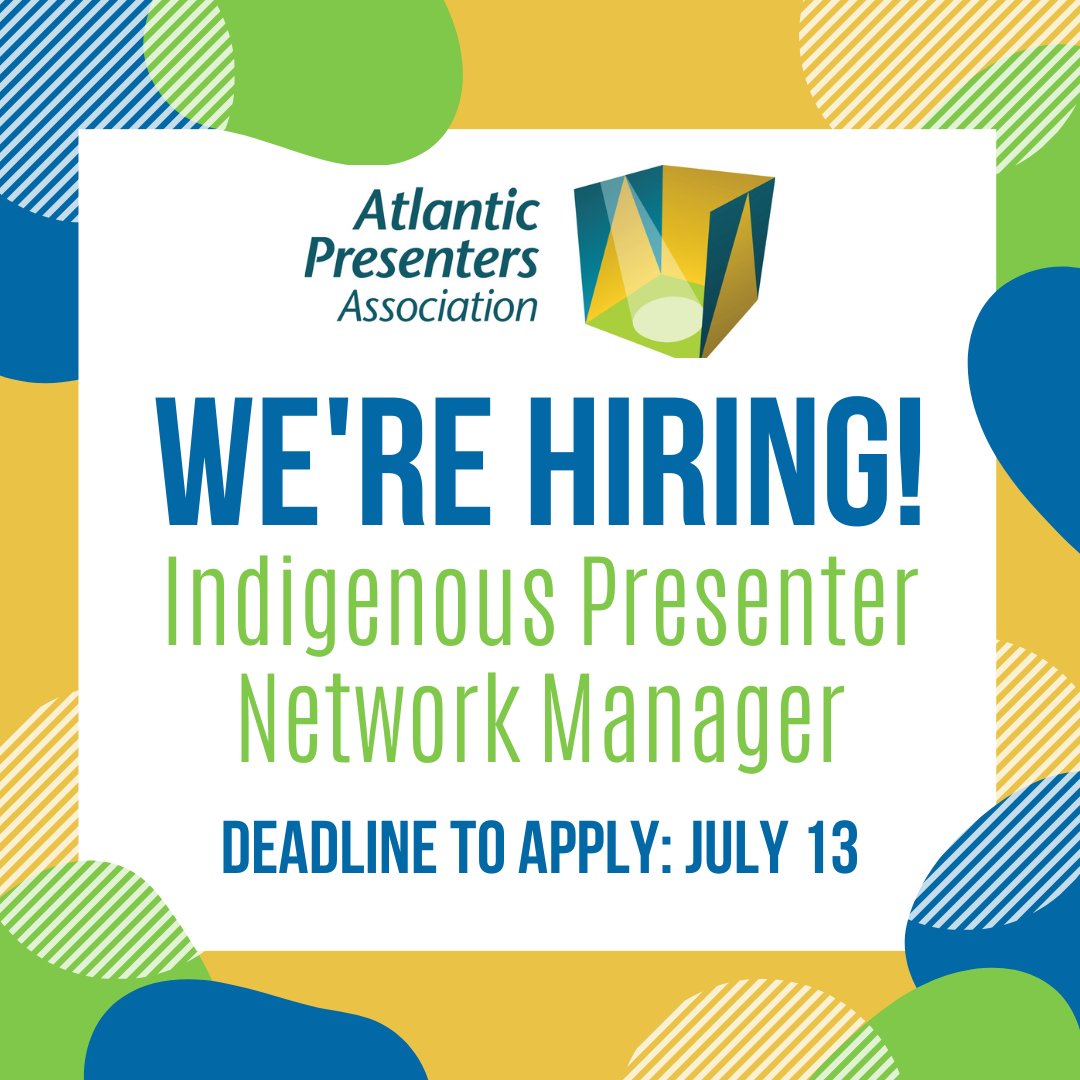 Atlantic Presenters Association

WE'RE HIRING!

Indigenous Presenter Network Manager

DEADLINE TO APPLY: JULY 13